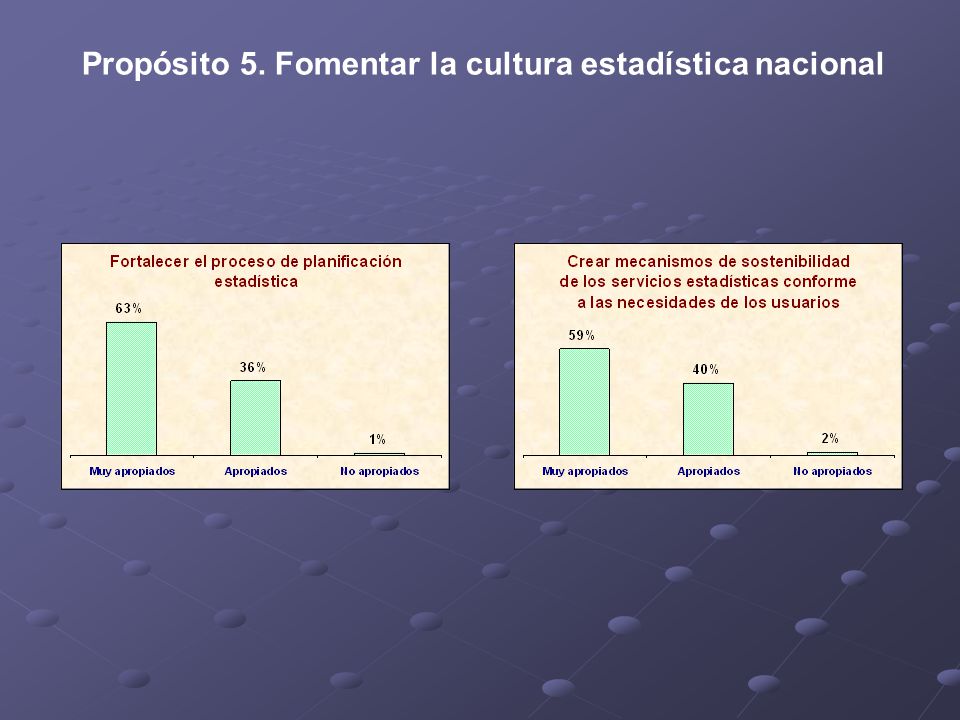 Propósito 5. Fomentar la cultura estadística nacional

Fortalecer el proceso de planificación estadística

63%

36%

1%

Muy apropiados

Apropiados

No apropiados

Crear mecanismos de sostenibilidad de los servicios estadísticas conforme a las necesidades de los usuarios

59%

40%

2%

Muy apropiados

Apropiados

No apropiados